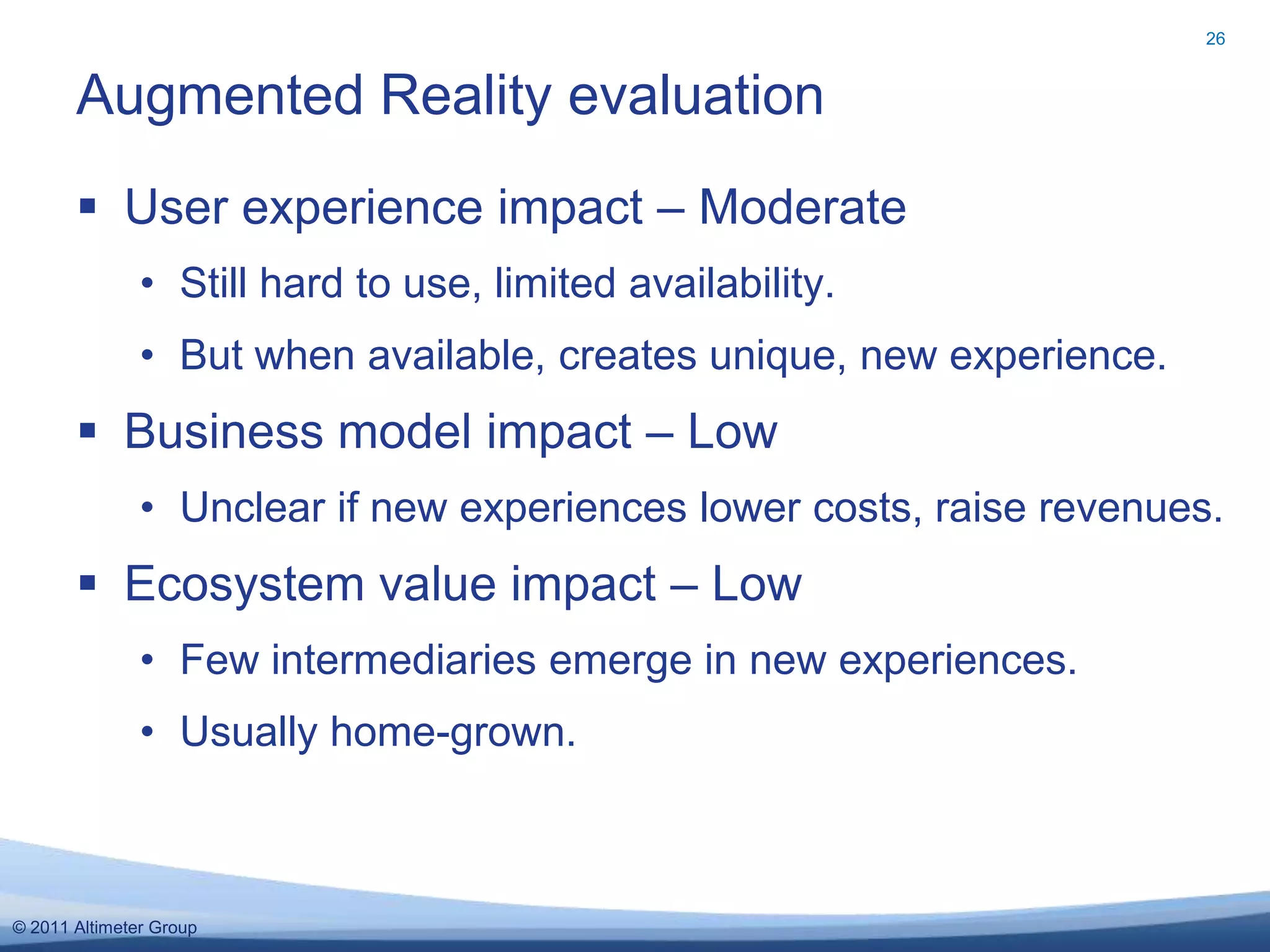 26

Augmented Reality evaluation

▪ User experience impact – Moderate
• Still hard to use, limited availability.
• But when available, creates unique, new experience.

▪ Business model impact – Low
• Unclear if new experiences lower costs, raise revenues.

▪ Ecosystem value impact – Low
• Few intermediaries emerge in new experiences.
• Usually home-grown.

© 2011 Altimeter Group